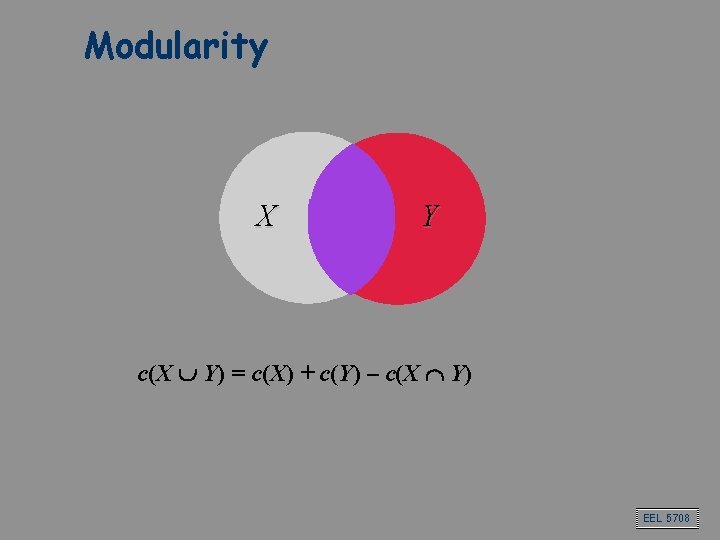 Modularity

$X$

$Y$

$c(X \cup Y) = c(X) + c(Y) - c(X \cap Y)$

EEL 5708